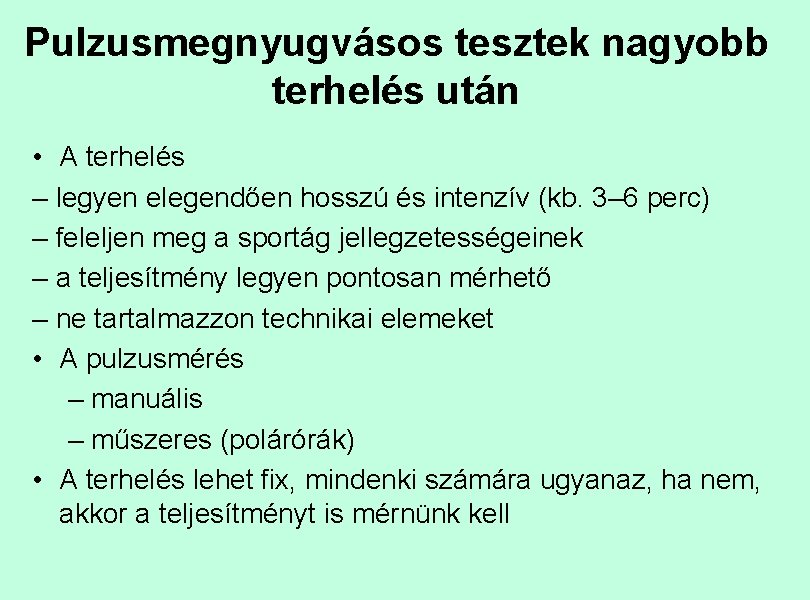 Pulzusmegnyugvásos tesztek nagyobb terhelés után

• A terhelés
– legyen elegendően hosszú és intenzív (kb. 3–6 perc)
– feleljen meg a sportág jellegzetességeinek
– a teljesítmény legyen pontosan mérhető
– ne tartalmazzon technikai elemeket
• A pulzusmérés
– manuális
– műszeres (polárórák)
• A terhelés lehet fix, mindenki számára ugyanaz, ha nem, akkor a teljesítményt is mérnünk kell